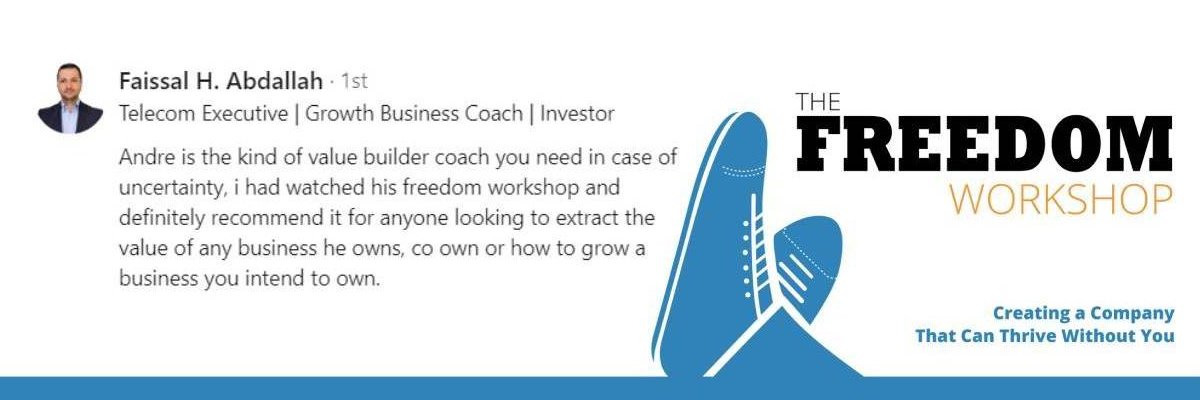 Faissal H. Abdallah · 1st
Telecom Executive | Growth Business Coach | Investor

Andre is the kind of value builder coach you need in case of uncertainty, i had watched his freedom workshop and definitely recommend it for anyone looking to extract the value of any business he owns, co own or how to grow a business you intend to own.

THE
FREEDOM
WORKSHOP

Creating a Company
That Can Thrive Without You